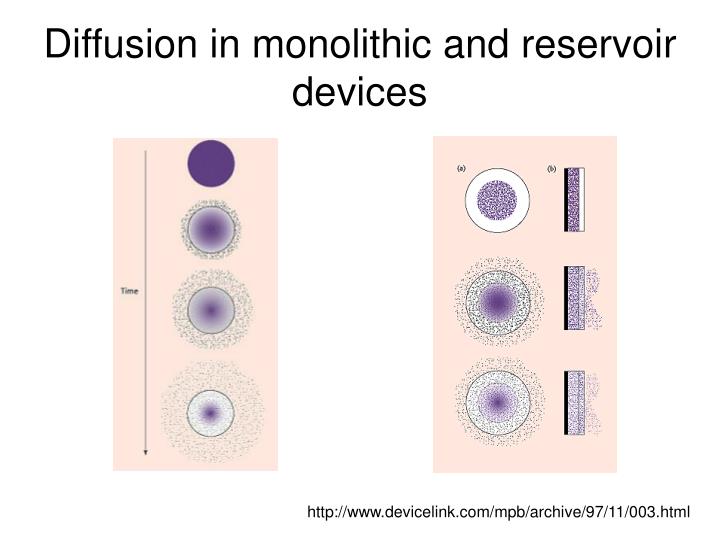 Diffusion in monolithic and reservoir devices

Time

(a)

(b)

http://www.devicelink.com/mpb/archive/97/11/003.html